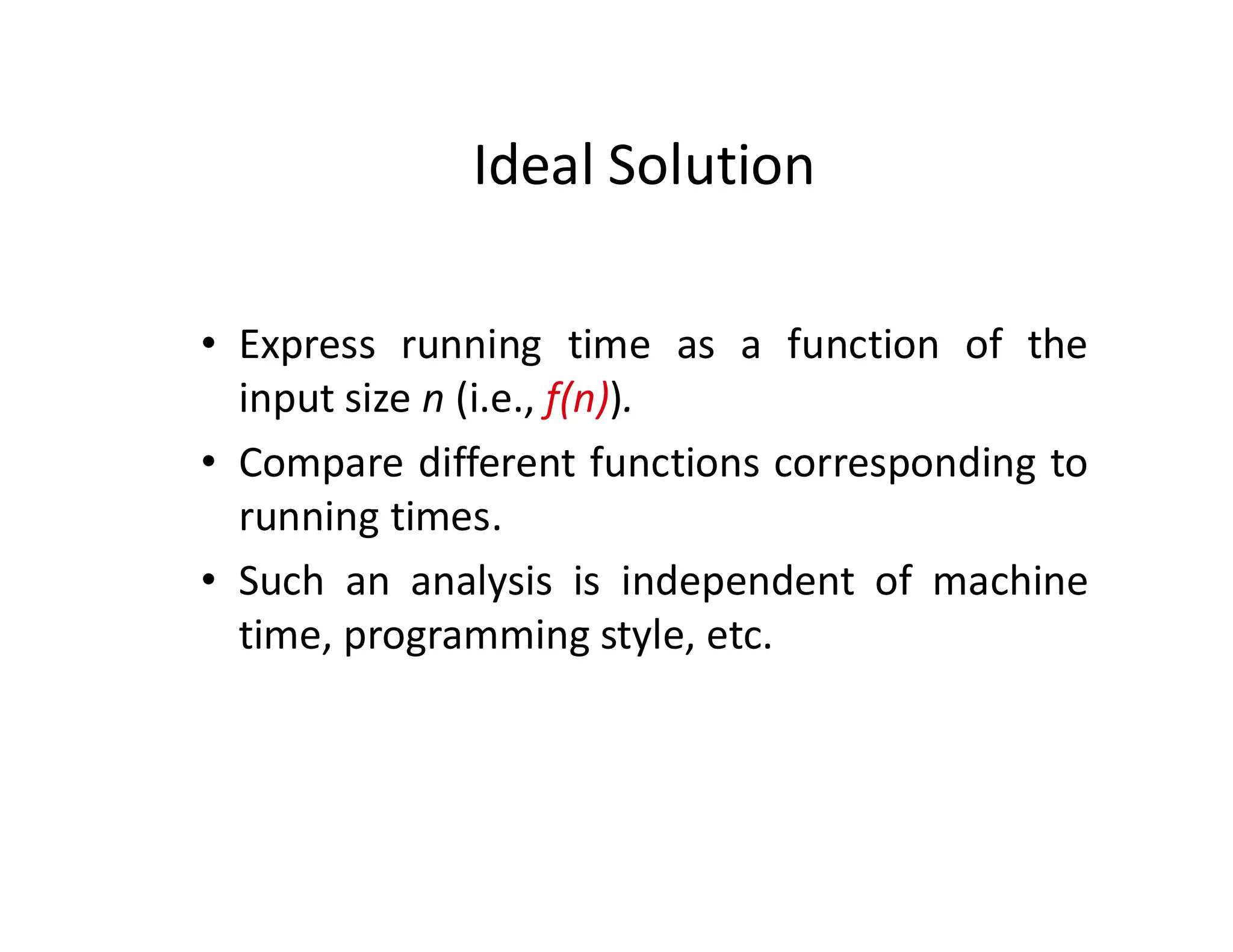 Ideal Solution

• Express running time as a function of the input size $n$ (i.e., $f(n)$).

• Compare different functions corresponding to running times.

• Such an analysis is independent of machine time, programming style, etc.